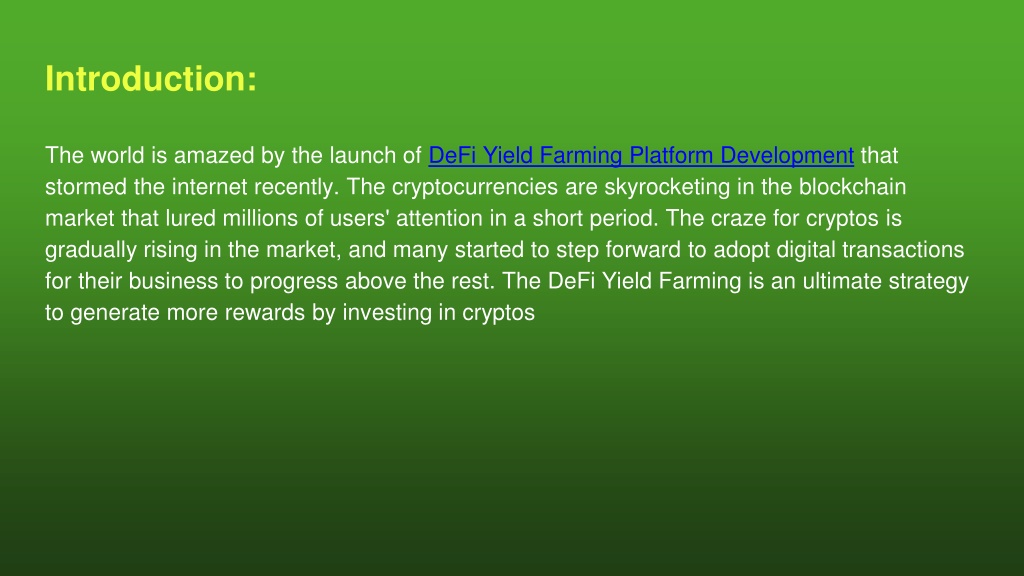 Introduction:

The world is amazed by the launch of DeFi Yield Farming Platform Development that stormed the internet recently. The cryptocurrencies are skyrocketing in the blockchain market that lured millions of users' attention in a short period. The craze for cryptos is gradually rising in the market, and many started to step forward to adopt digital transactions for their business to progress above the rest. The DeFi Yield Farming is an ultimate strategy to generate more rewards by investing in cryptos